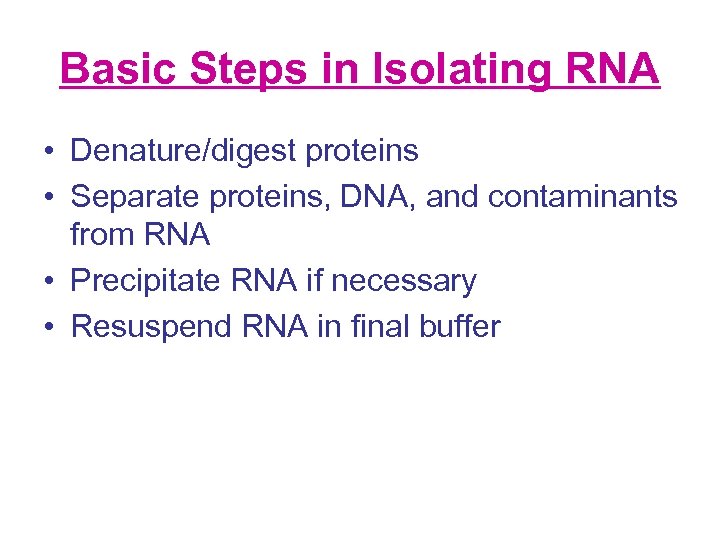 Basic Steps in Isolating RNA

• Denature/digest proteins
• Separate proteins, DNA, and contaminants from RNA
• Precipitate RNA if necessary
• Resuspend RNA in final buffer